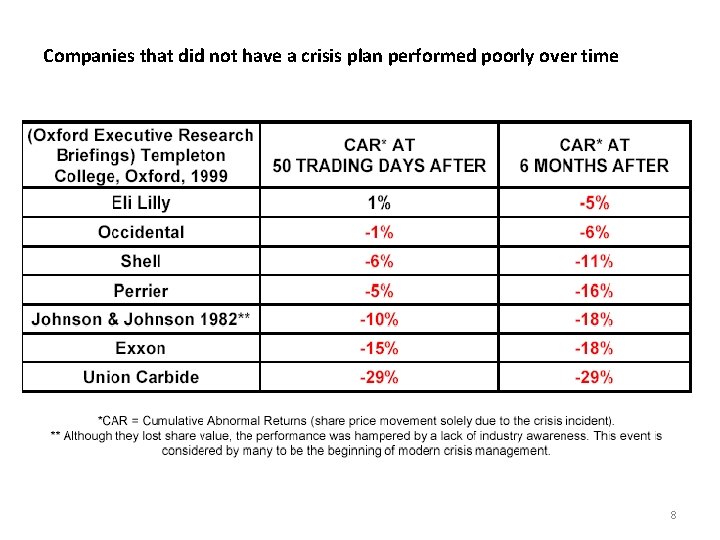 Companies that did not have a crisis plan performed poorly over time

| (Oxford Executive Research Briefings) Templeton College, Oxford, 1999 | CAR* AT 50 TRADING DAYS AFTER | CAR* AT 6 MONTHS AFTER |
|---|---|---|
| Eli Lilly | 1% | -5% |
| Occidental | -1% | -6% |
| Shell | -6% | -11% |
| Perrier | -5% | -16% |
| Johnson & Johnson 1982** | -10% | -18% |
| Exxon | -15% | -18% |
| Union Carbide | -29% | -29% |

*CAR = Cumulative Abnormal Returns (share price movement solely due to the crisis incident).
** Although they lost share value, the performance was hampered by a lack of industry awareness. This event is considered by many to be the beginning of modern crisis management.

8